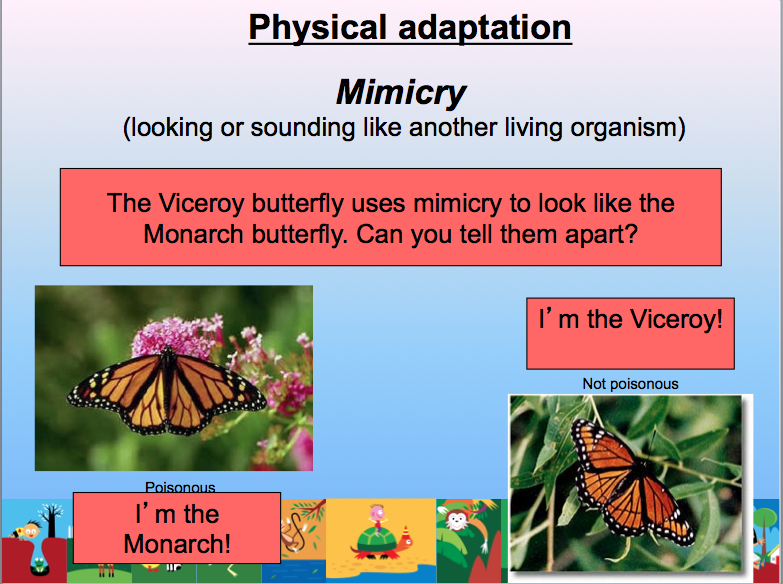 Physical adaptation

Mimicry
(looking or sounding like another living organism)

The Viceroy butterfly uses mimicry to look like the Monarch butterfly. Can you tell them apart?

I'm the Viceroy!

Not poisonous

Poisonous

I'm the Monarch!